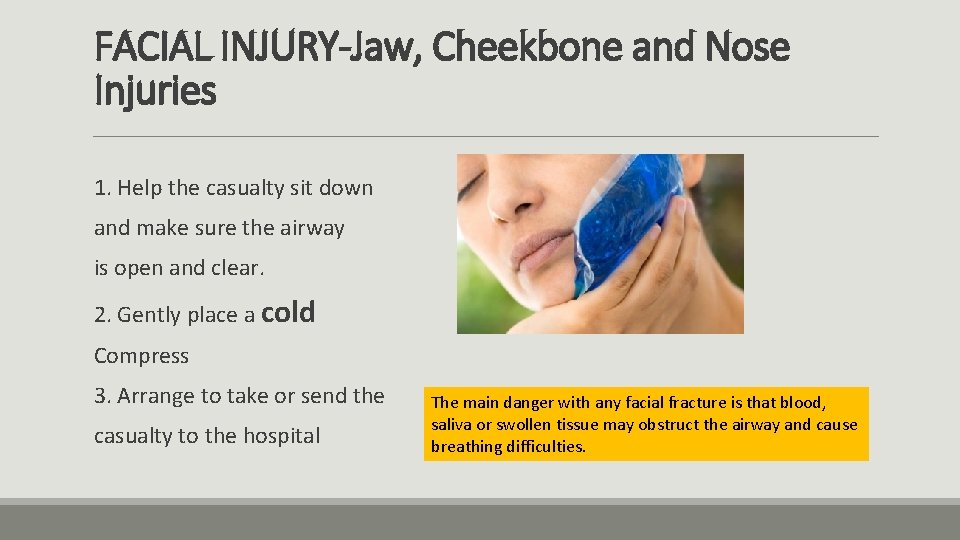 FACIAL INJURY-Jaw, Cheekbone and Nose Injuries

1. Help the casualty sit down and make sure the airway is open and clear.

2. Gently place a cold Compress

3. Arrange to take or send the casualty to the hospital

The main danger with any facial fracture is that blood, saliva or swollen tissue may obstruct the airway and cause breathing difficulties.